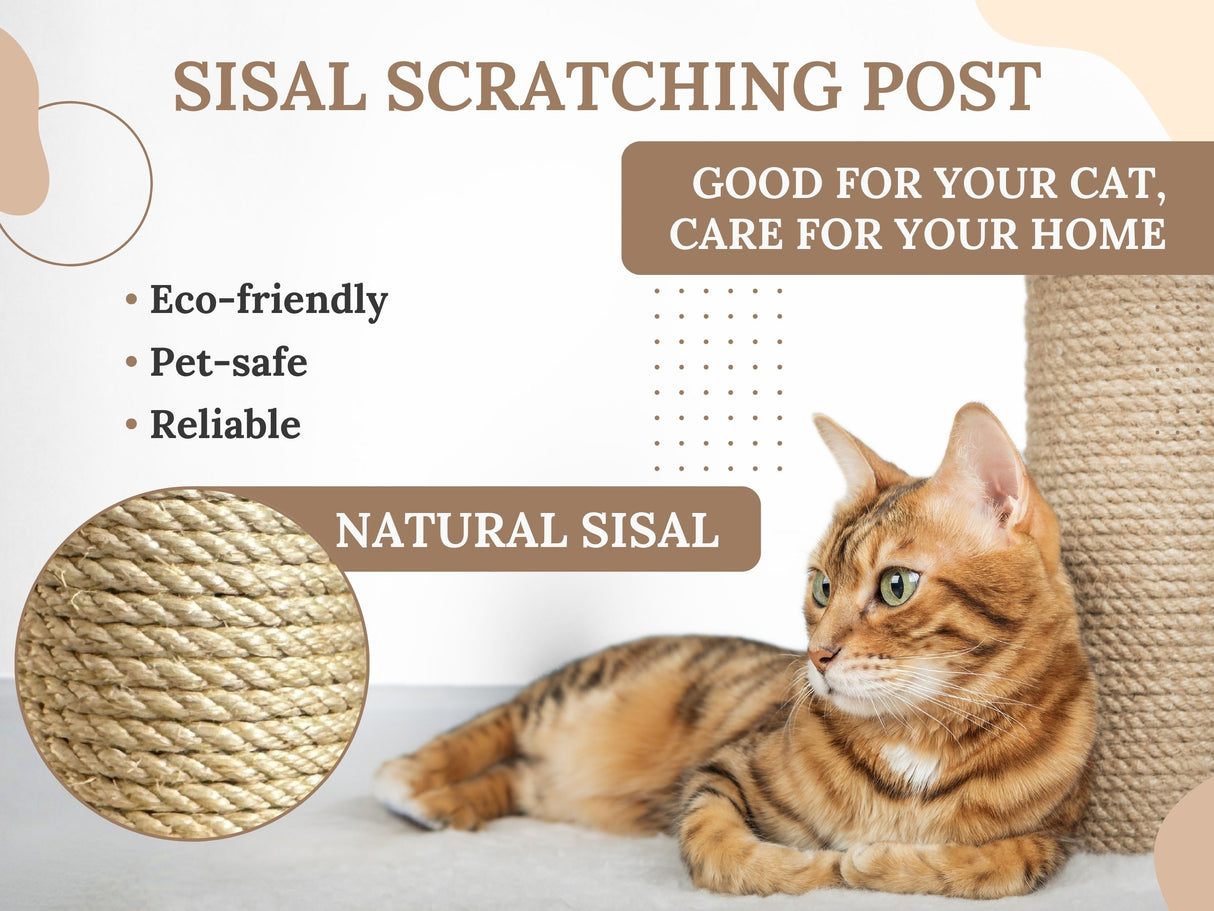 SISAL SCRATCHING POST

GOOD FOR YOUR CAT, CARE FOR YOUR HOME

• Eco-friendly
• Pet-safe
• Reliable

NATURAL SISAL